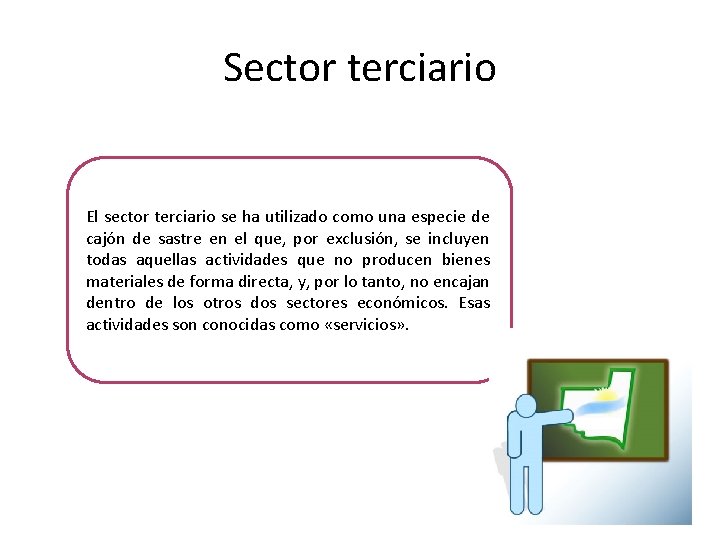 Sector terciario

El sector terciario se ha utilizado como una especie de cajón de sastre en el que, por exclusión, se incluyen todas aquellas actividades que no producen bienes materiales de forma directa, y, por lo tanto, no encajan dentro de los otros dos sectores económicos. Esas actividades son conocidas como «servicios».